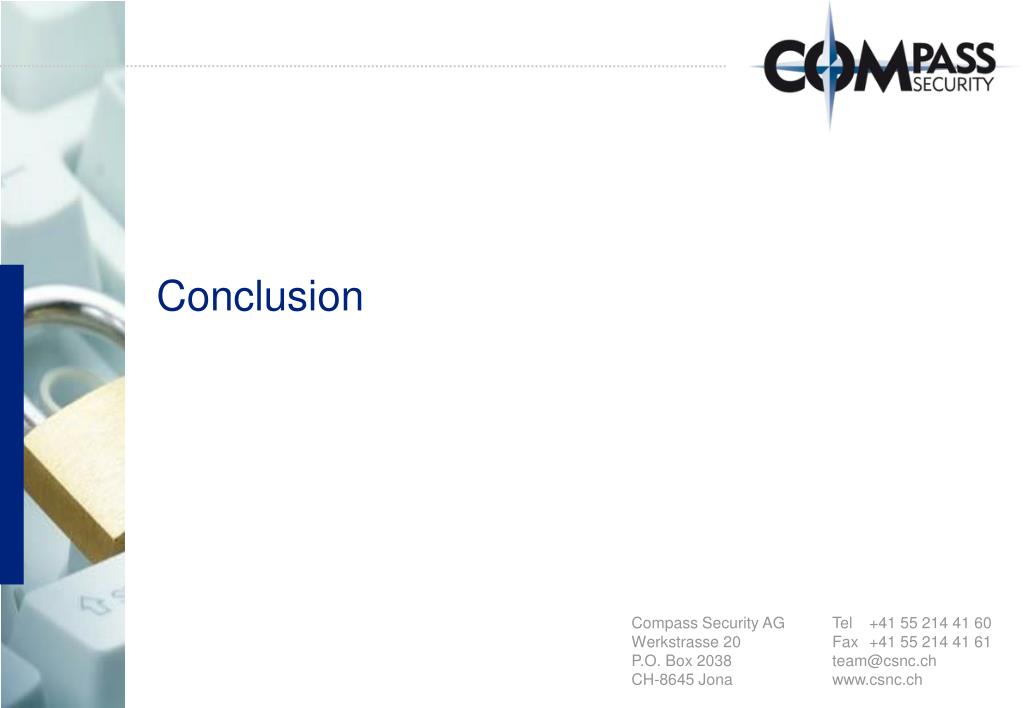 COMPASS SECURITY

Conclusion

Compass Security AG
Werkstrasse 20
P.O. Box 2038
CH-8645 Jona

Tel +41 55 214 41 60
Fax +41 55 214 41 61
team@csnc.ch
www.csnc.ch